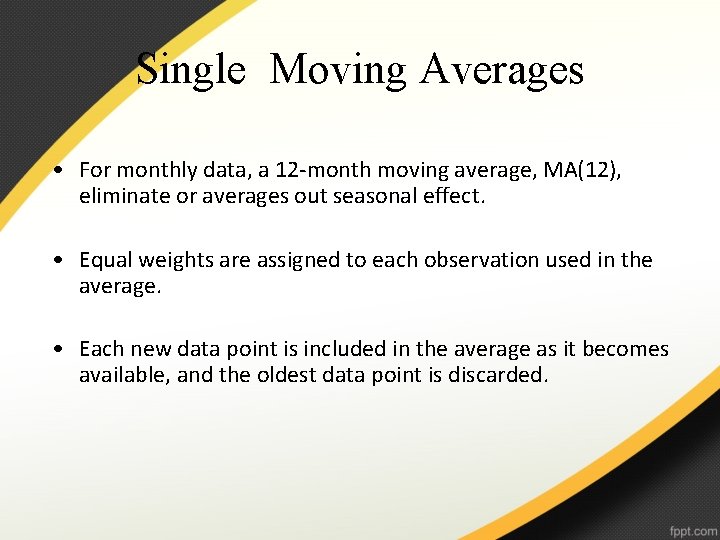 Single Moving Averages

• For monthly data, a 12-month moving average, MA(12), eliminate or averages out seasonal effect.

• Equal weights are assigned to each observation used in the average.

• Each new data point is included in the average as it becomes available, and the oldest data point is discarded.

fppt.com